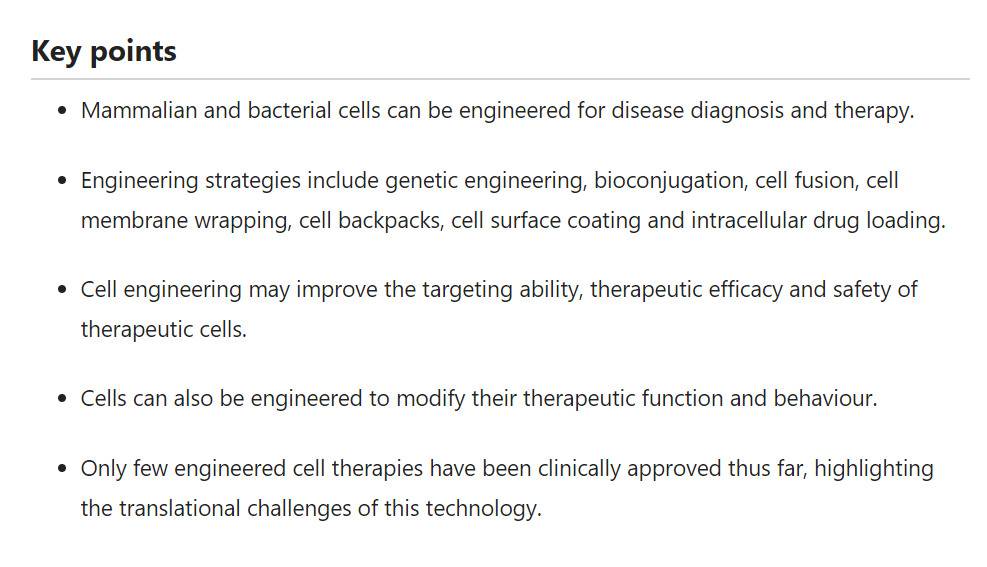 Key points

- Mammalian and bacterial cells can be engineered for disease diagnosis and therapy.

- Engineering strategies include genetic engineering, bioconjugation, cell fusion, cell membrane wrapping, cell backpacks, cell surface coating and intracellular drug loading.

- Cell engineering may improve the targeting ability, therapeutic efficacy and safety of therapeutic cells.

- Cells can also be engineered to modify their therapeutic function and behaviour.

- Only few engineered cell therapies have been clinically approved thus far, highlighting the translational challenges of this technology.